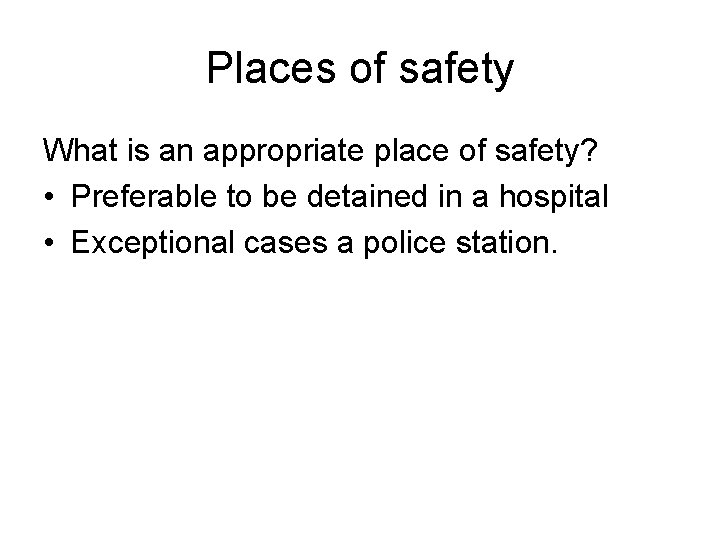 Places of safety

What is an appropriate place of safety?

• Preferable to be detained in a hospital
• Exceptional cases a police station.